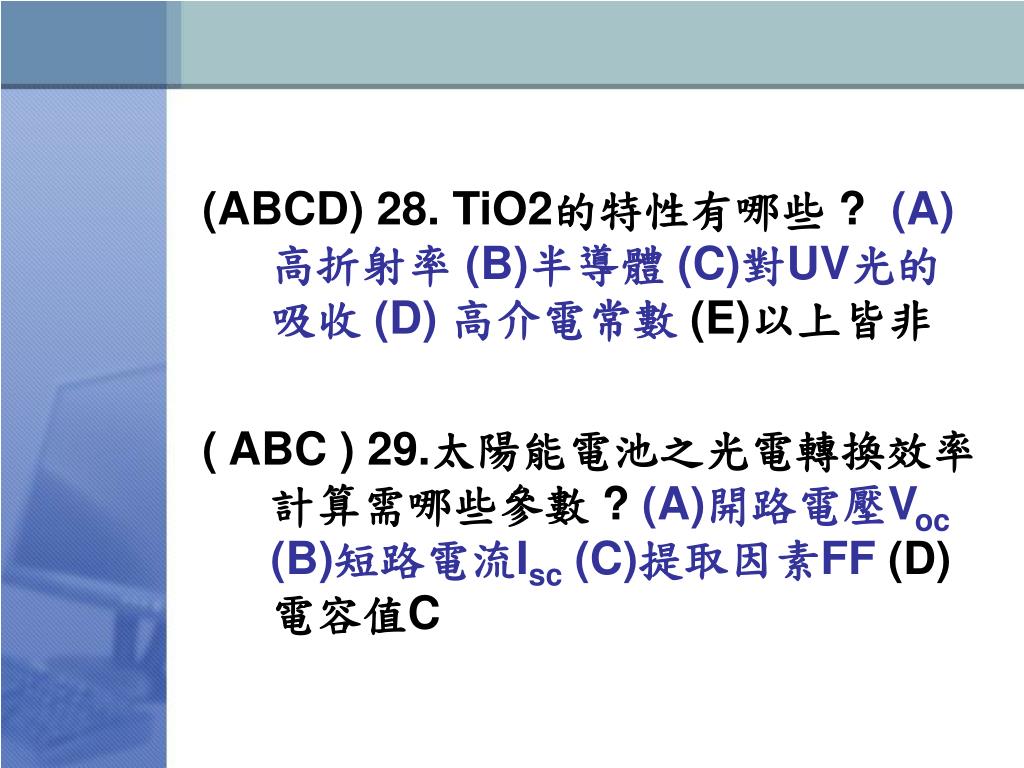 (ABCD) 28. TiO2的特性有哪些？ (A)高折射率 (B)半導體 (C)對UV光的吸收 (D) 高介電常數 (E)以上皆非

( ABC ) 29.太陽能電池之光電轉換效率計算需哪些參數？(A)開路電壓$V_{oc}$ (B)短路電流$I_{sc}$ (C)提取因素FF (D)電容值C